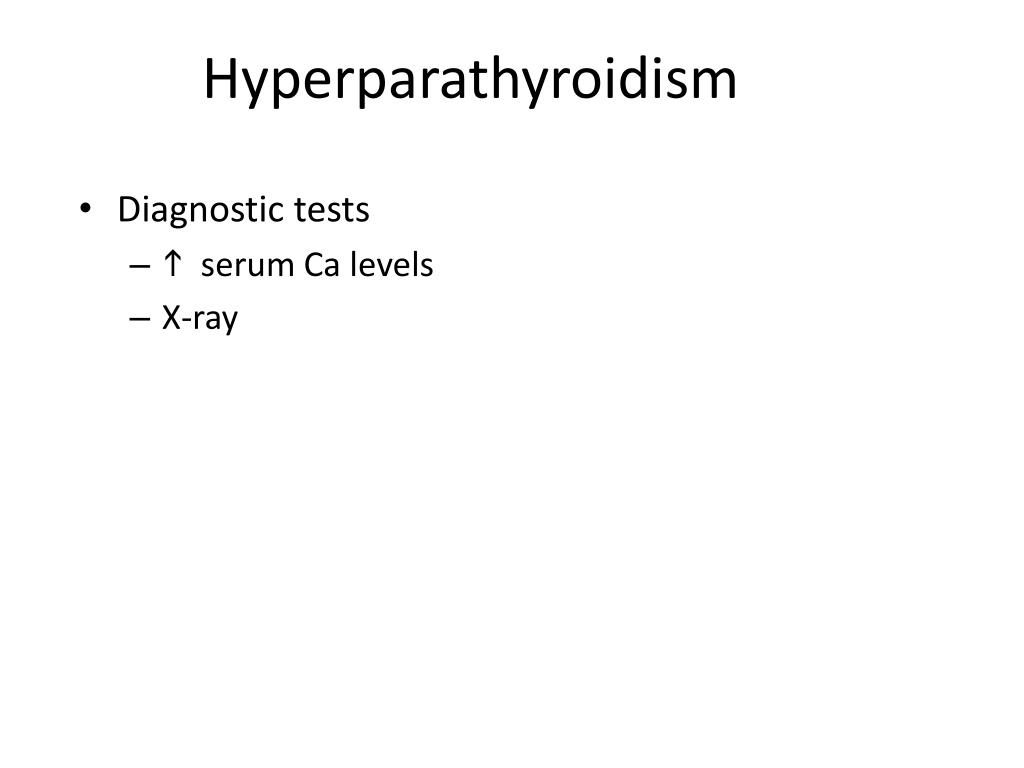 Hyperparathyroidism

• Diagnostic tests
– ↑ serum Ca levels
– X-ray